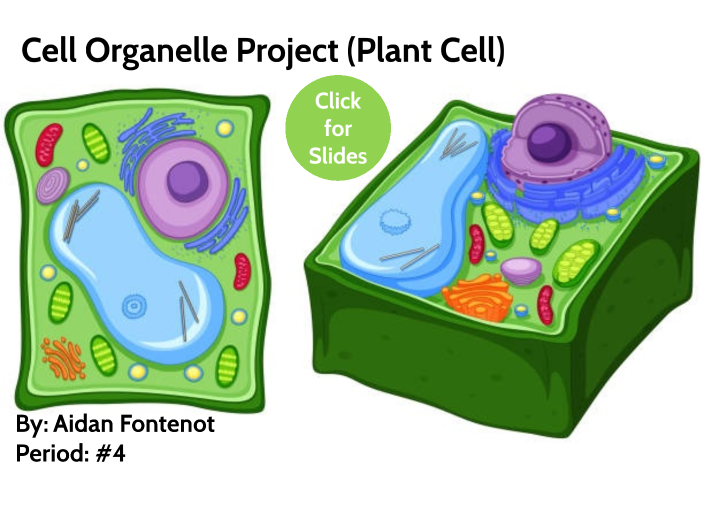 Cell Organelle Project (Plant Cell)

Click for Slides

By: Aidan Fontenot
Period: #4